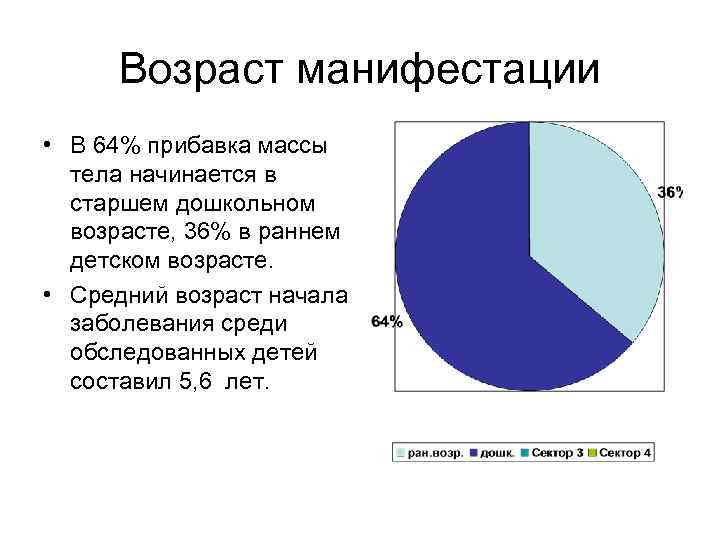 Возраст манифестации

• В 64% прибавка массы тела начинается в старшем дошкольном возрасте, 36% в раннем детском возрасте.
• Средний возраст начала заболевания среди обследованных детей составил 5,6 лет.

36%

64%

ран.возр. дошк. Сектор 3 Сектор 4